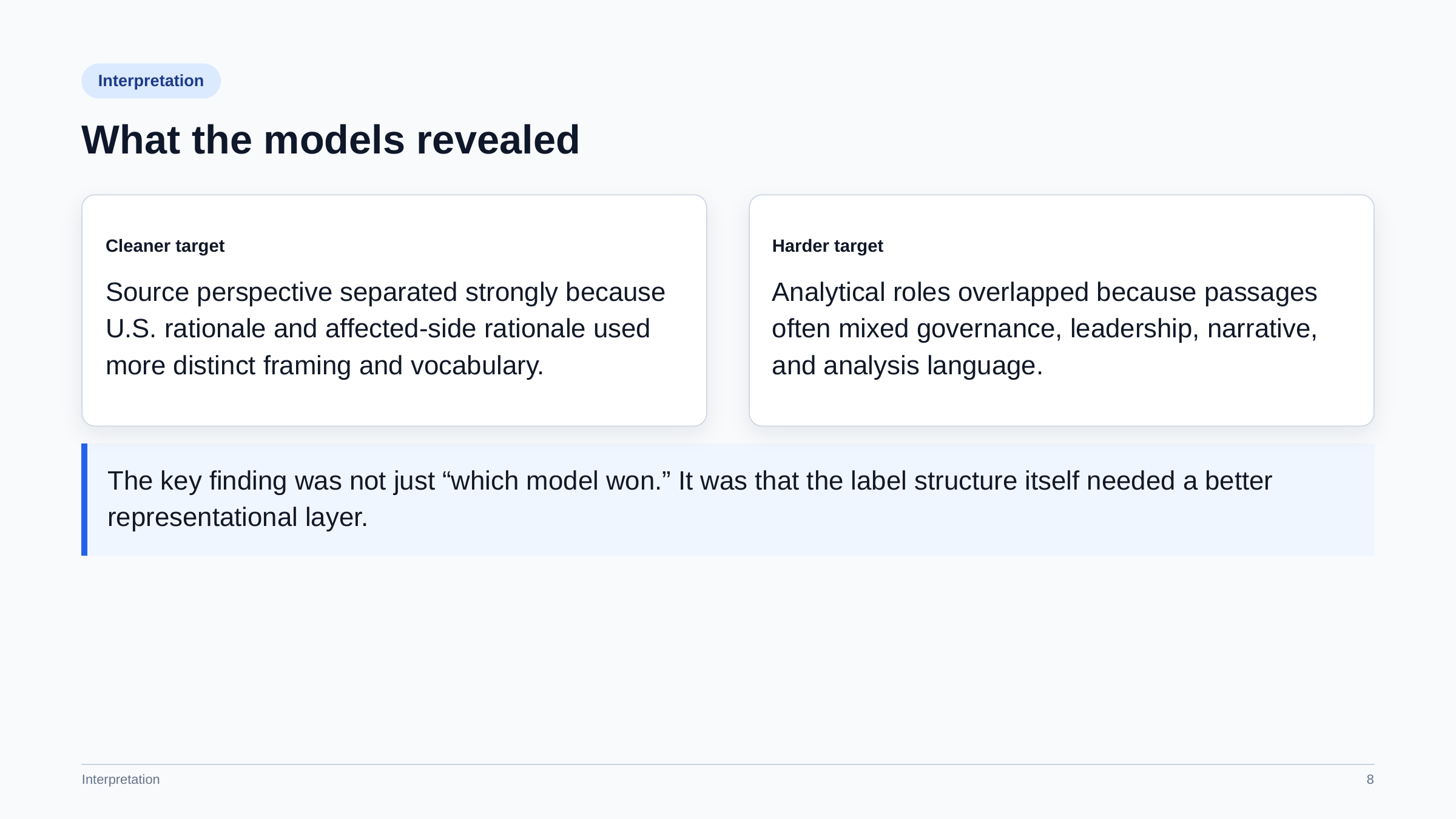 Interpretation

What the models revealed

Cleaner target

Source perspective separated strongly because U.S. rationale and affected-side rationale used more distinct framing and vocabulary.

Harder target

Analytical roles overlapped because passages often mixed governance, leadership, narrative, and analysis language.

The key finding was not just "which model won." It was that the label structure itself needed a better representational layer.

Interpretation
8